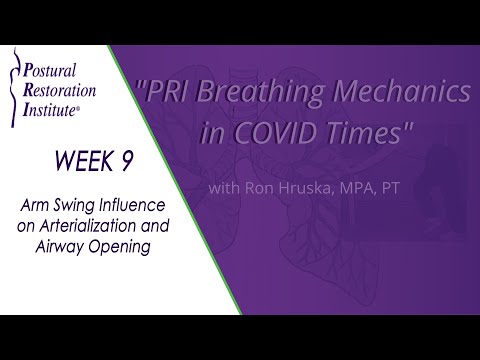 Postural Restoration Institute®

WEEK 9

Arm Swing Influence on Arterialization and Airway Opening

"PRI Breathing Mechanics in COVID Times"

with Ron Hruska, MPA, PT